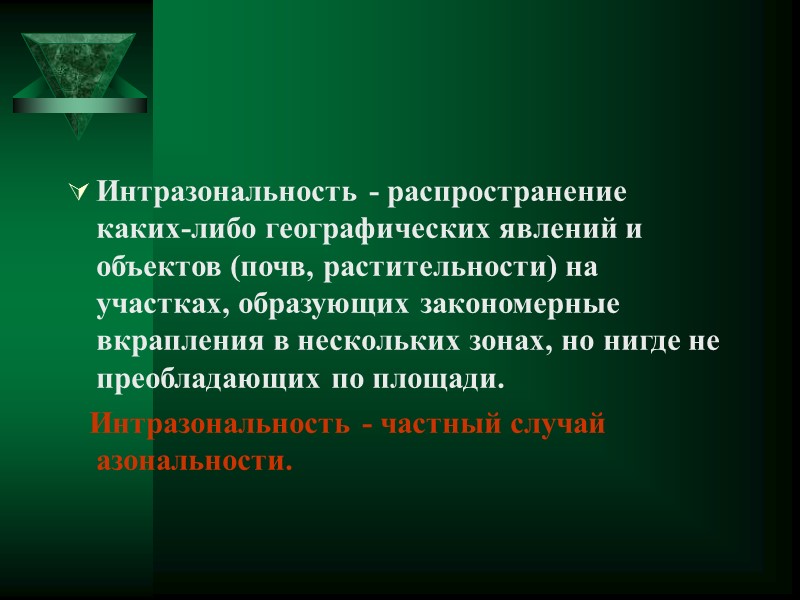 Интразональность - распространение каких-либо географических явлений и объектов (почв, растительности) на участках, образующих закономерные вкрапления в нескольких зонах, но нигде не преобладающих по площади.

Интразональность - частный случай азональности.